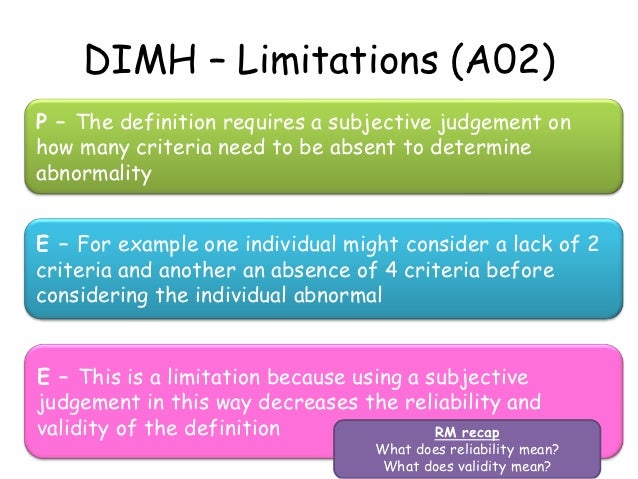 DIMH – Limitations (A02)

P – The definition requires a subjective judgement on how many criteria need to be absent to determine abnormality

E – For example one individual might consider a lack of 2 criteria and another an absence of 4 criteria before considering the individual abnormal

E – This is a limitation because using a subjective judgement in this way decreases the reliability and validity of the definition

RM recap
What does reliability mean?
What does validity mean?